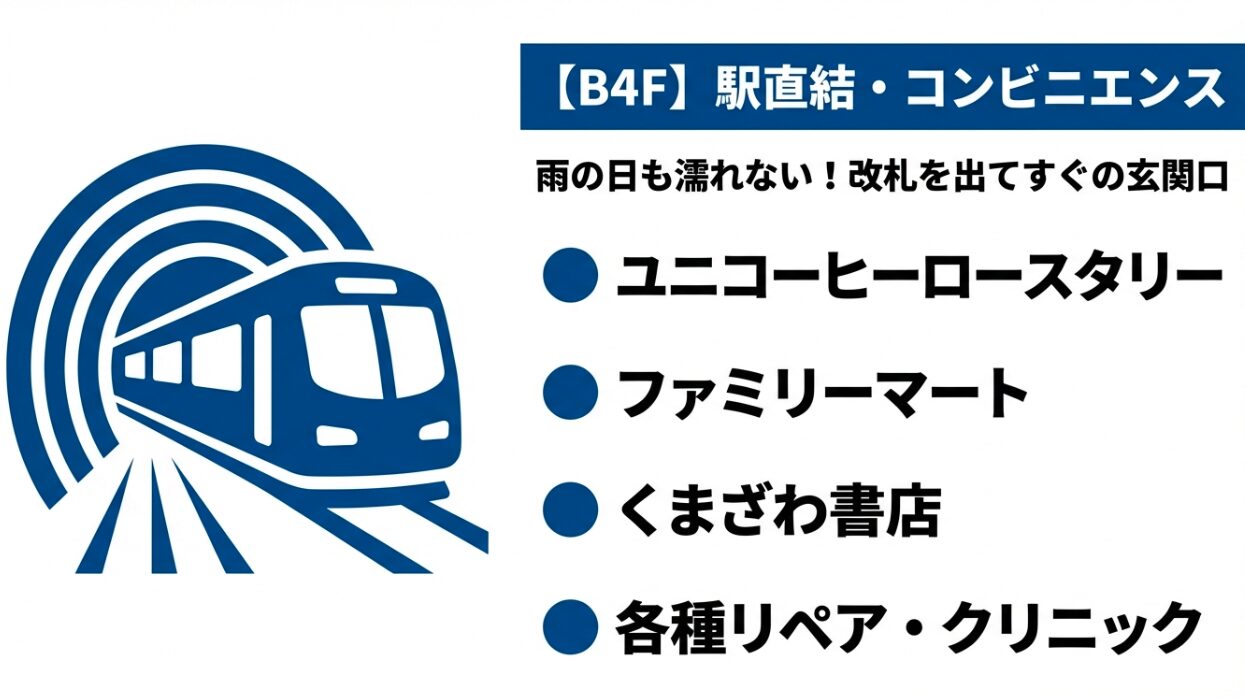 【B4F】駅直結・コンビニエンス

雨の日も濡れない！改札を出てすぐの玄関口

● ユニコーヒーロースタリー

● ファミリーマート

● くまざわ書店

● 各種リペア・クリニック